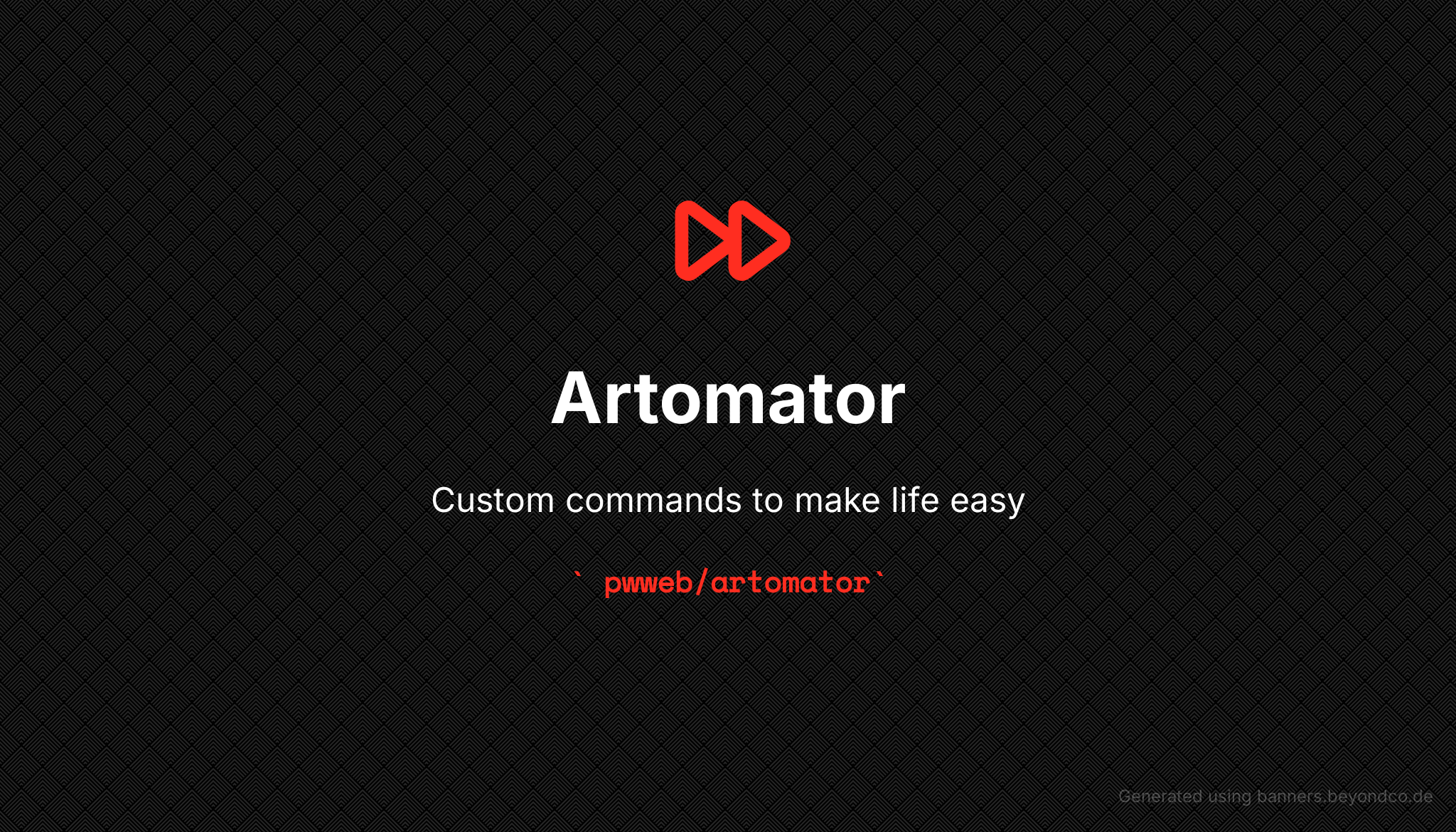 Artomator

Custom commands to make life easy

` pwweb/artomator`

Generated using banners.beyondco.de